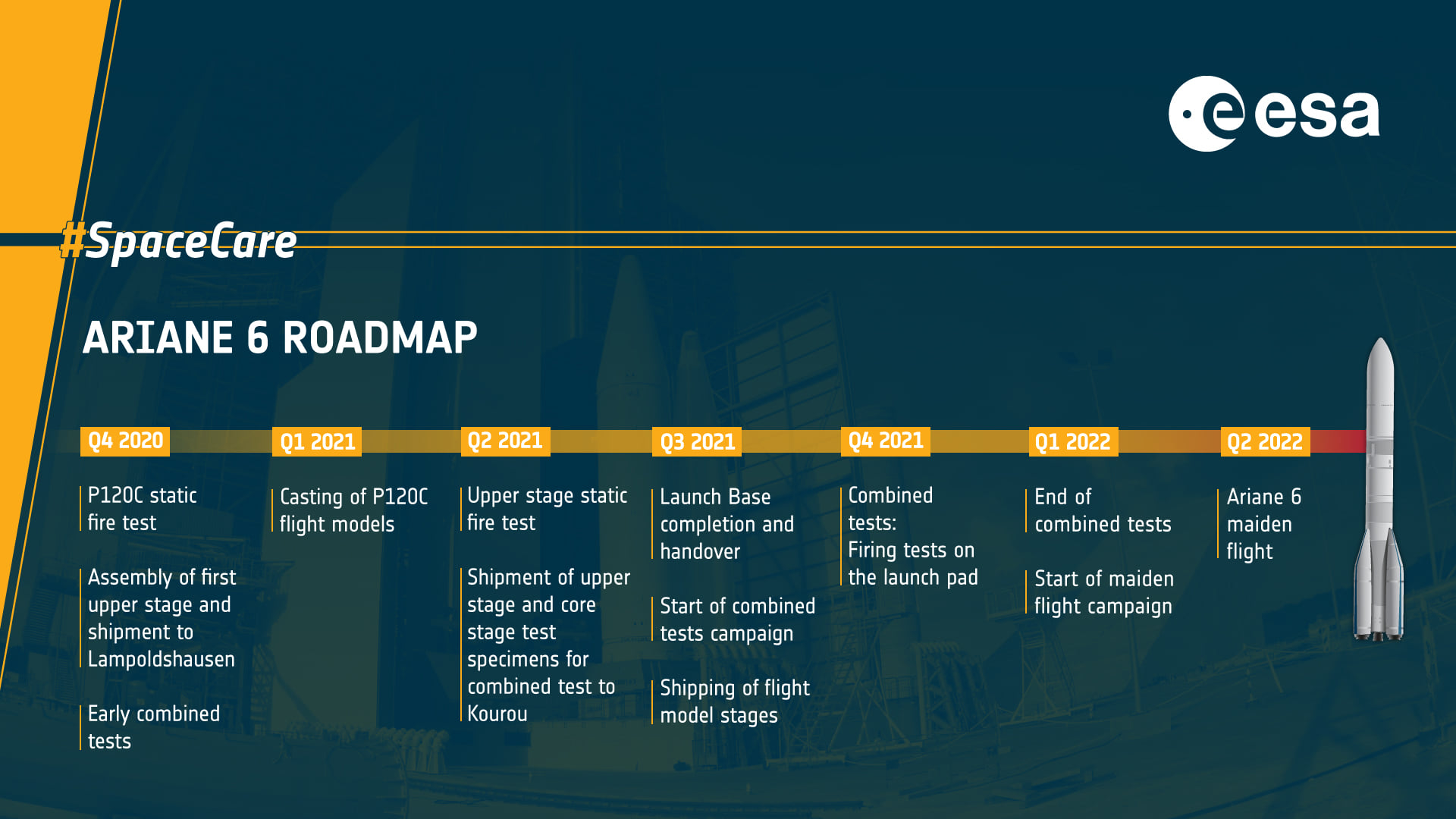 esa

#SpaceCare

ARIANE 6 ROADMAP

Q4 2020

P120C static fire test

Assembly of first upper stage and shipment to Lampoldshausen

Early combined tests

Q1 2021

Casting of P120C flight models

Q2 2021

Upper stage static fire test

Shipment of upper stage and core stage test specimens for combined test to Kourou

Q3 2021

Launch Base completion and handover

Start of combined tests campaign

Shipping of flight model stages

Q4 2021

Combined tests:
Firing tests on the launch pad

Q1 2022

End of combined tests

Start of maiden flight campaign

Q2 2022

Ariane 6 maiden flight